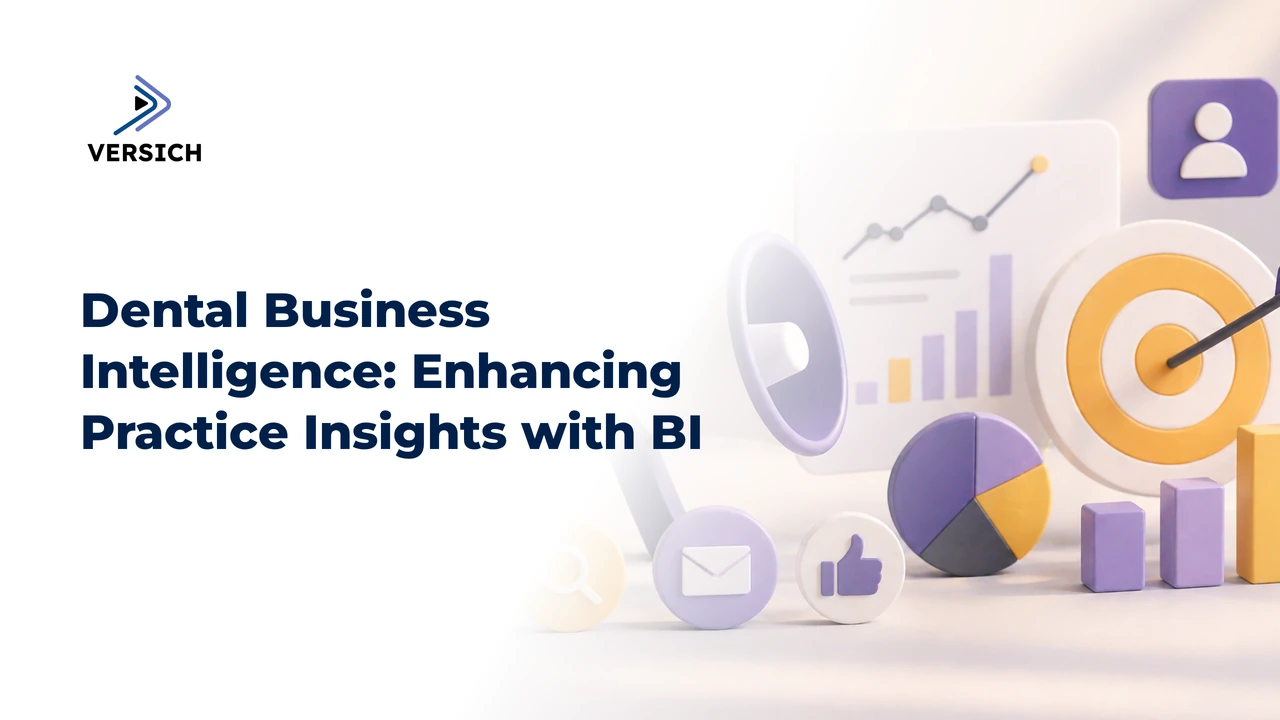 VERSICH

Dental Business Intelligence: Enhancing Practice Insights with BI